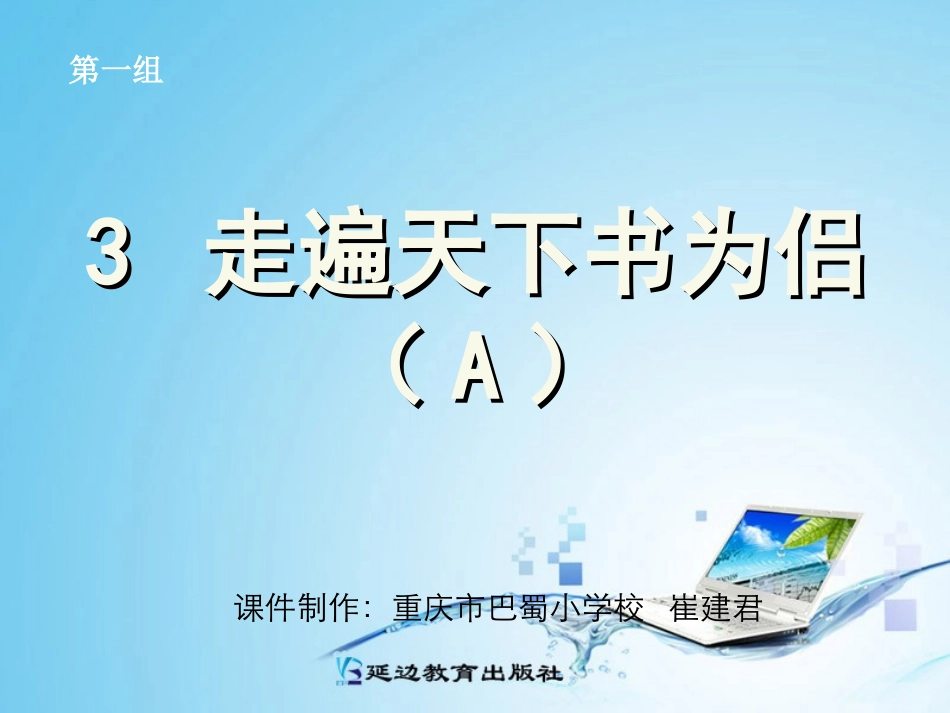 第一组

3 走遍天下书为侣
（A）

课件制作：重庆市巴蜀小学校 崔建君

延边教育出版社